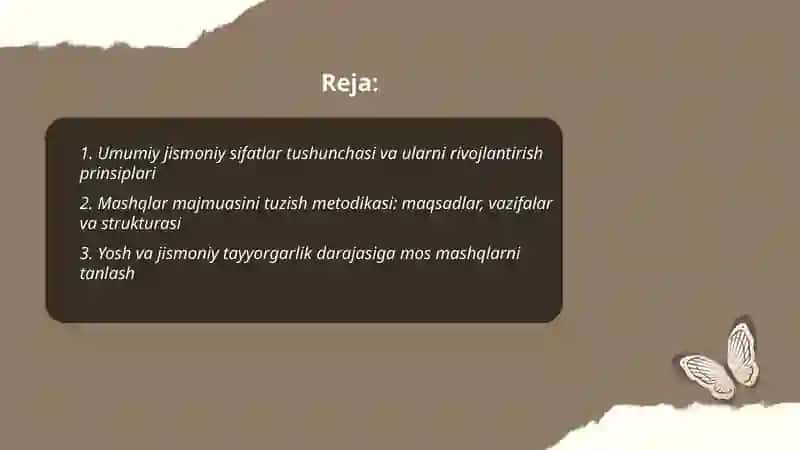 Reja:

1. Umumiy jismoniy sifatlar tushunchasi va ularni rivojlantirish prinsiplari

2. Mashqlar majmuasini tuzish metodikasi: maqsadlar, vazifalar va strukturasi

3. Yosh va jismoniy tayyorgarlik darajasiga mos mashqlarni tanlash